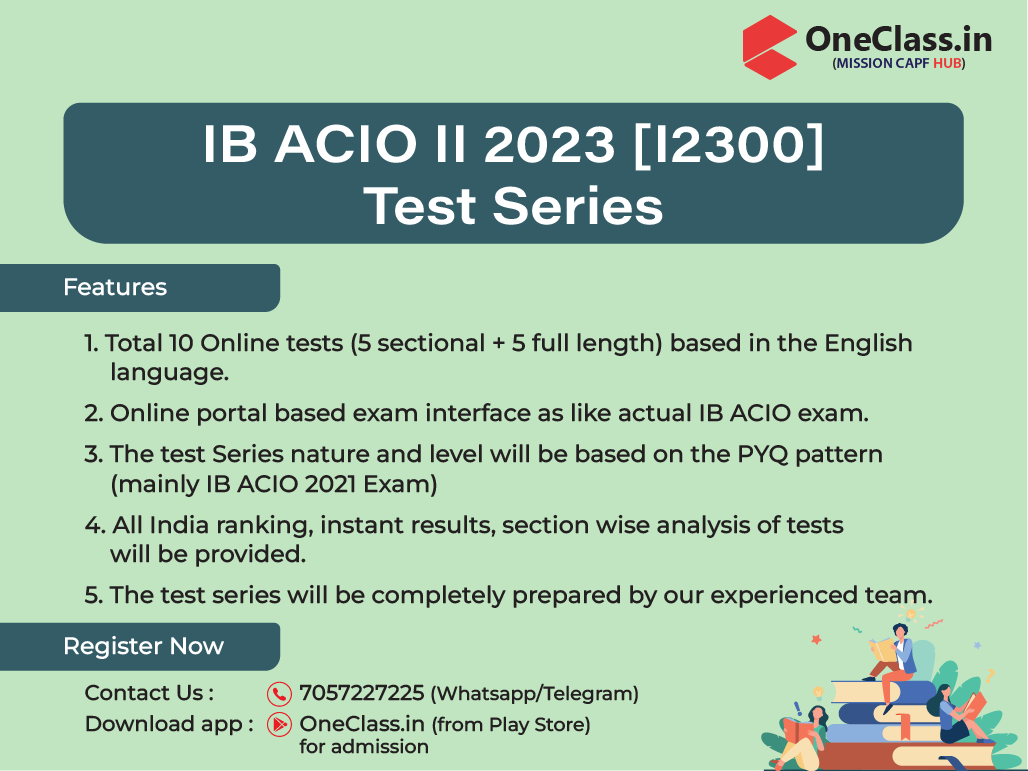 OneClass.in
(MISSION CAPF HUB)

IB ACIO II 2023 [I2300]
Test Series

Features

1. Total 10 Online tests (5 sectional + 5 full length) based in the English language.

2. Online portal based exam interface as like actual IB ACIO exam.

3. The test Series nature and level will be based on the PYQ pattern (mainly IB ACIO 2021 Exam)

4. All India ranking, instant results, section wise analysis of tests will be provided.

5. The test series will be completely prepared by our experienced team.

Register Now

Contact Us : 7057227225 (Whatsapp/Telegram)
Download app : OneClass.in (from Play Store) for admission